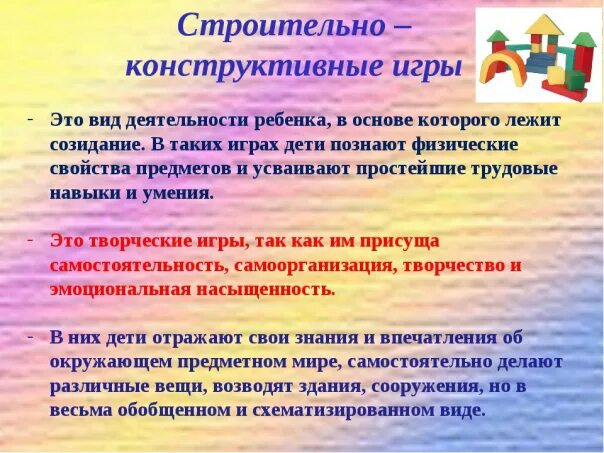 Строительно – конструктивные игры

- Это вид деятельности ребенка, в основе которого лежит созидание. В таких играх дети познают физические свойства предметов и усваивают простейшие трудовые навыки и умения.

- Это творческие игры, так как им присуща самостоятельность, самоорганизация, творчество и эмоциональная насыщенность.

- В них дети отражают свои знания и впечатления об окружающем предметном мире, самостоятельно делают различные вещи, возводят здания, сооружения, но в весьма обобщенном и схематизированном виде.